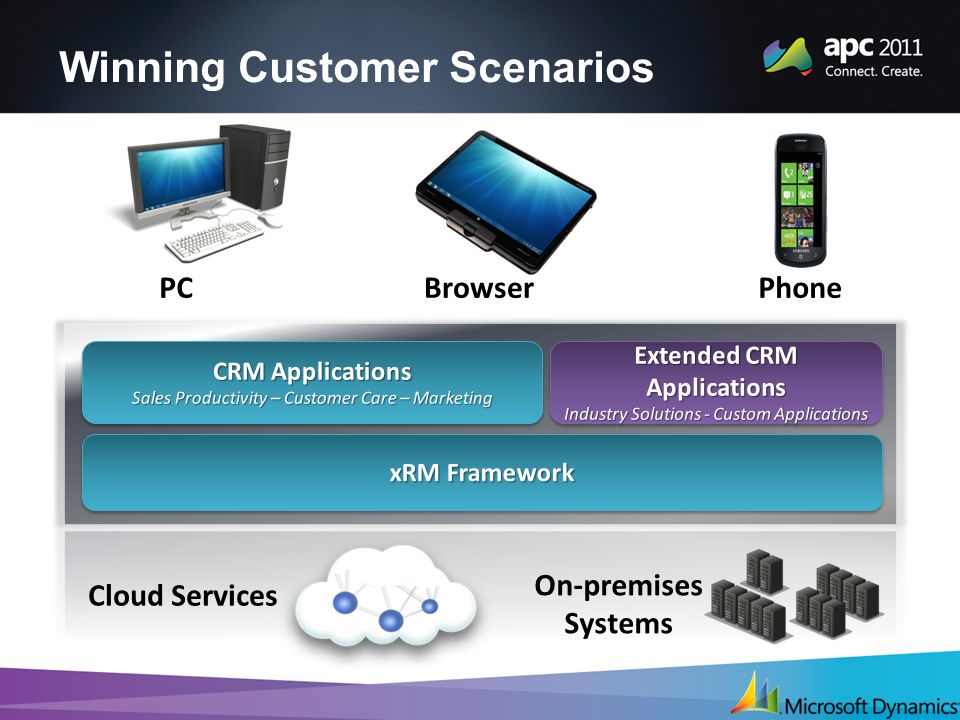 Winning Customer Scenarios

apc 2011
Connect. Create.

PC

Browser

Phone

CRM Applications
Sales Productivity – Customer Care – Marketing

Extended CRM Applications
Industry Solutions - Custom Applications

xRM Framework

Cloud Services

On-premises Systems

Microsoft Dynamics